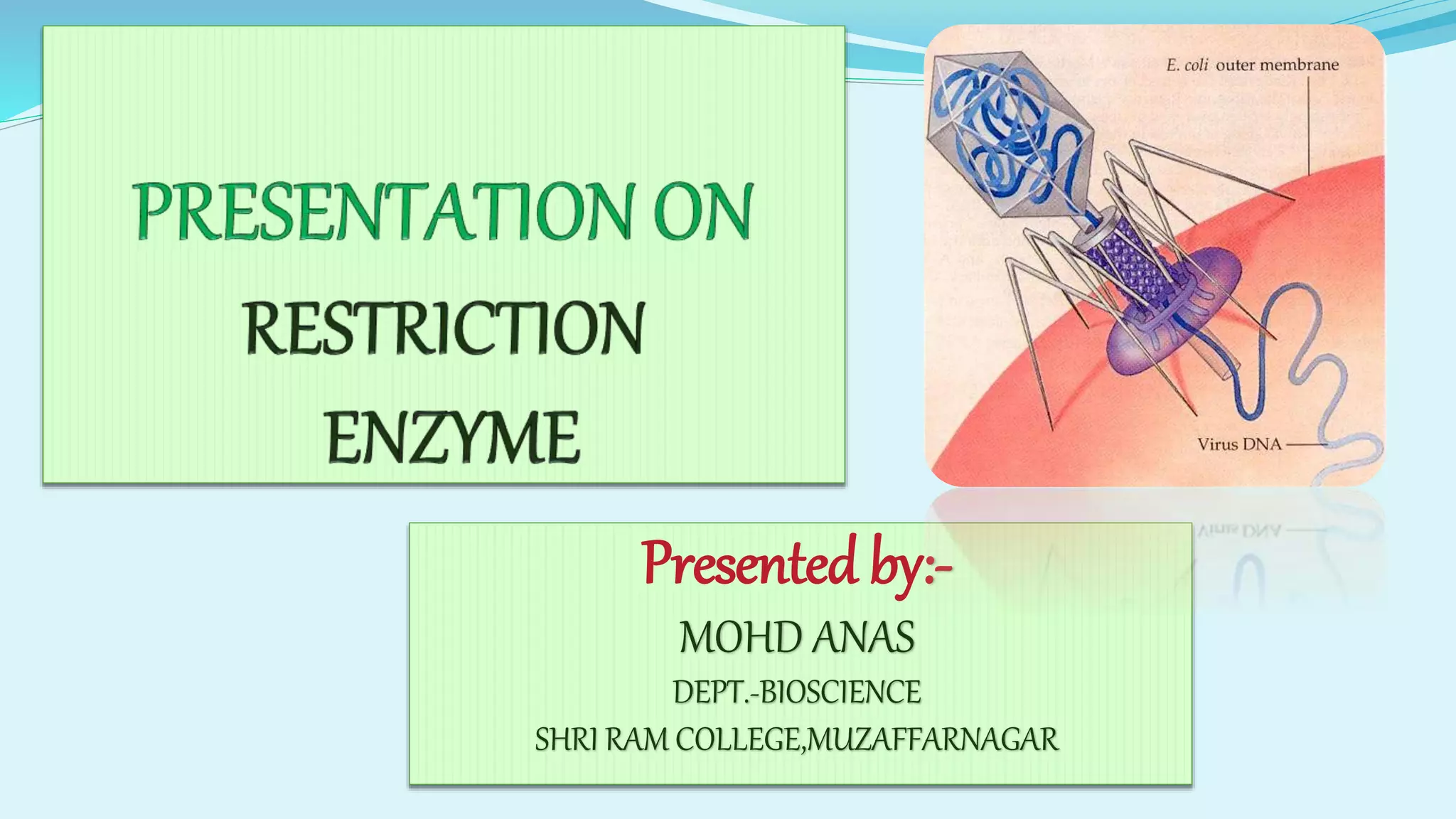 PRESENTATION ON RESTRICTION ENZYME

E. coli outer membrane

Virus DNA

Presented by:-

MOHD ANAS

DEPT.-BIOSCIENCE

SHRI RAM COLLEGE,MUZAFFARNAGAR